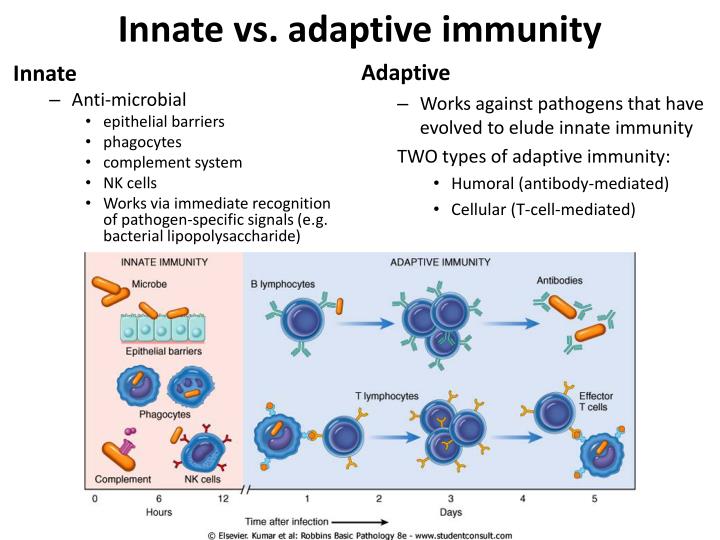 Innate vs. adaptive immunity

Innate
– Anti-microbial
• epithelial barriers
• phagocytes
• complement system
• NK cells
• Works via immediate recognition of pathogen-specific signals (e.g. bacterial lipopolysaccharide)

Adaptive
– Works against pathogens that have evolved to elude innate immunity
TWO types of adaptive immunity:
• Humoral (antibody-mediated)
• Cellular (T-cell-mediated)

INNATE IMMUNITY
Microbe
Epithelial barriers
Phagocytes
Complement
NK cells

ADAPTIVE IMMUNITY
B lymphocytes
Antibodies
T lymphocytes
Effector T cells

0 6 12
Hours
1 2 3 4 5
Days
Time after infection

© Elsevier. Kumar et al: Robbins Basic Pathology 8e - www.studentconsult.com